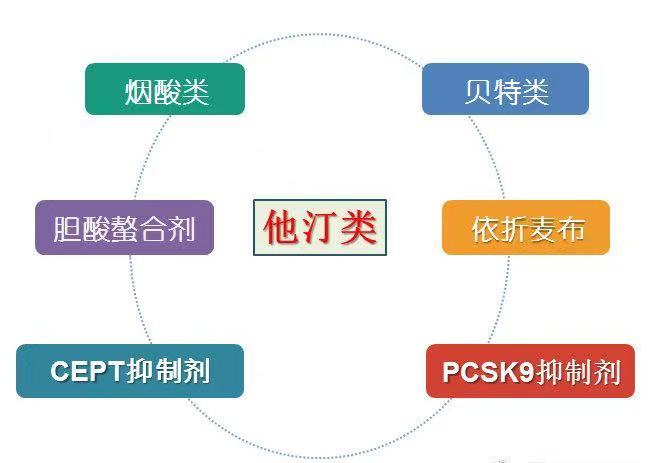 烟酸类

贝特类

胆酸螯合剂

他汀类

依折麦布

CEPT抑制剂

PCSK9抑制剂